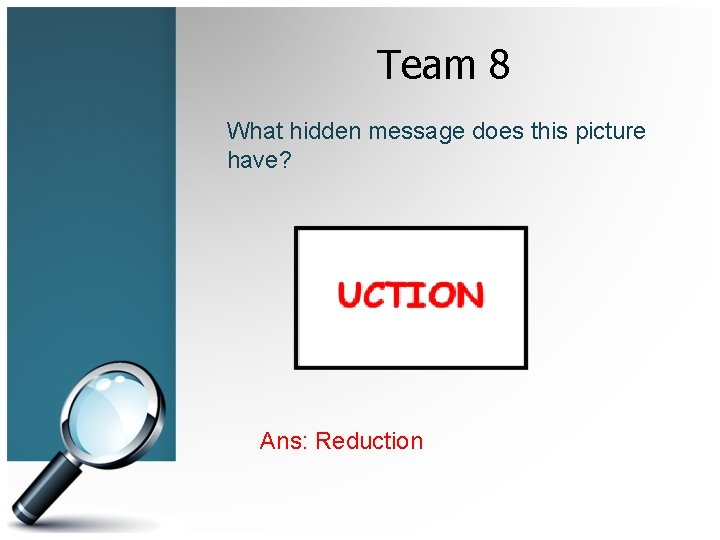 Team 8

What hidden message does this picture have?

UCTION

Ans: Reduction